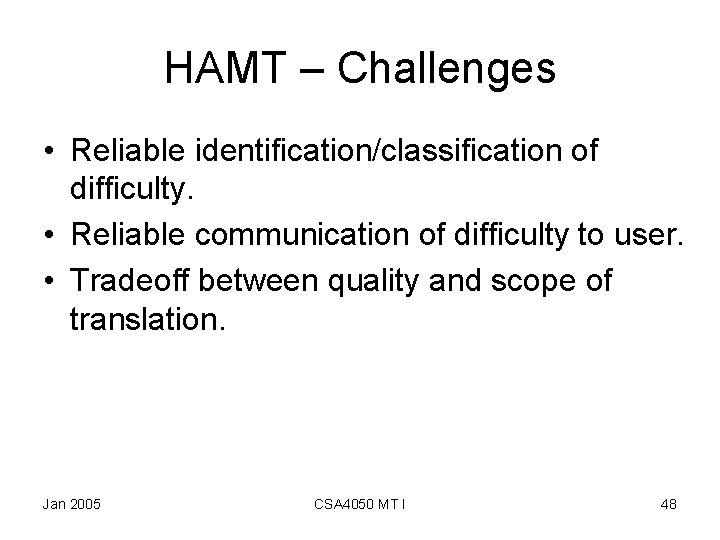 HAMT – Challenges

• Reliable identification/classification of difficulty.

• Reliable communication of difficulty to user.

• Tradeoff between quality and scope of translation.

Jan 2005

CSA4050 MT I

48